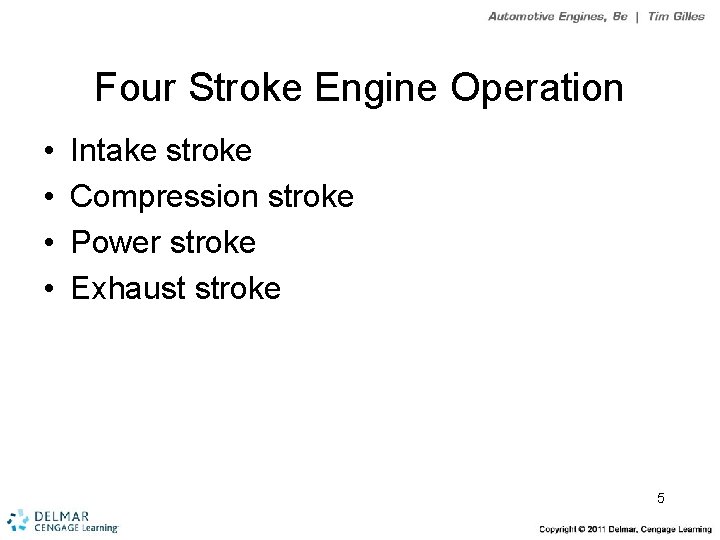 Automotive Engines, 8e | Tim Gilles

Four Stroke Engine Operation

• Intake stroke
• Compression stroke
• Power stroke
• Exhaust stroke

5

DELMAR
CENGAGE Learning

Copyright © 2011 Delmar, Cengage Learning